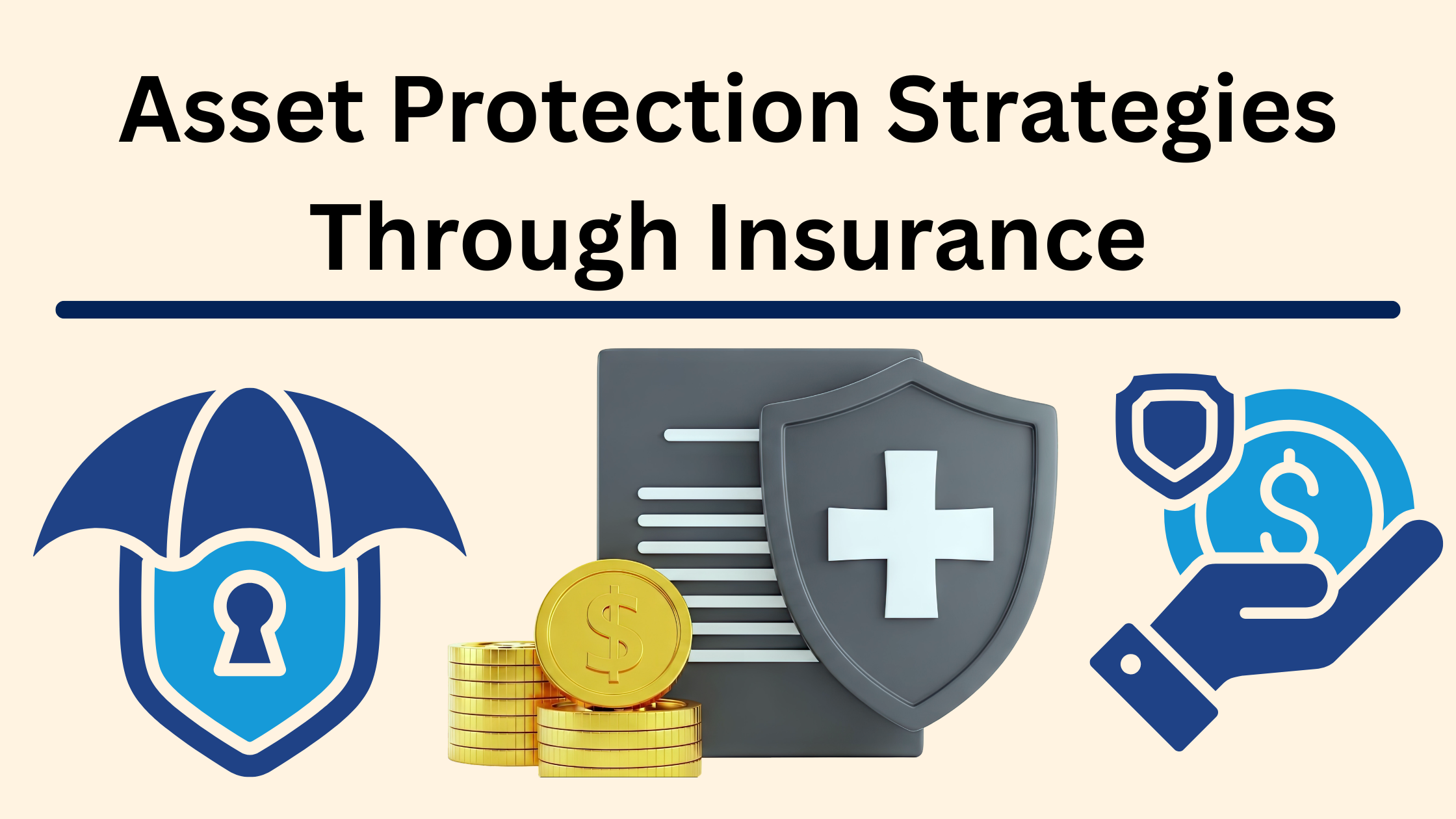 Asset Protection Strategies Through Insurance

$

$